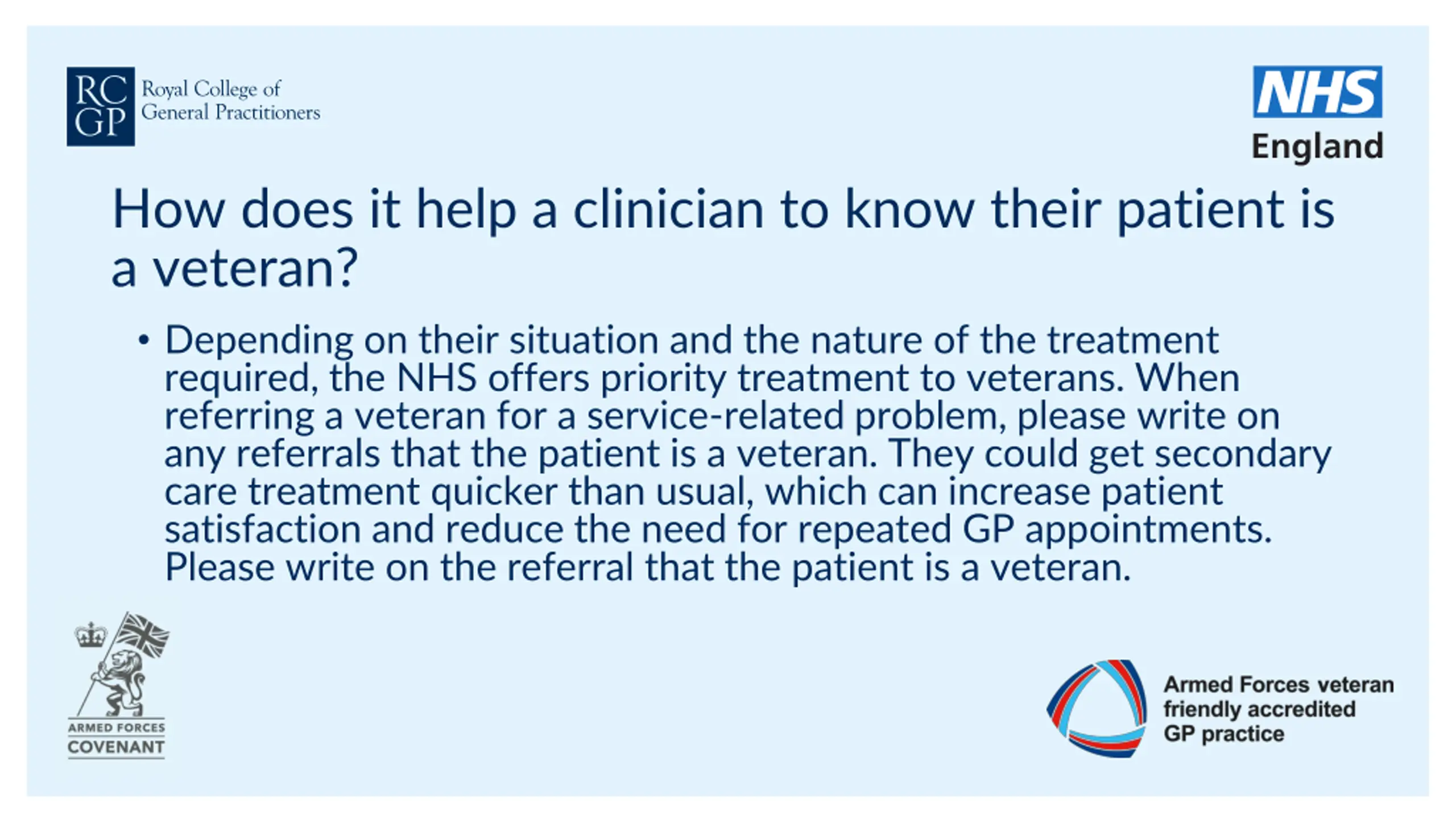 RC GP Royal College of General Practitioners

NHS England

How does it help a clinician to know their patient is a veteran?

• Depending on their situation and the nature of the treatment required, the NHS offers priority treatment to veterans. When referring a veteran for a service-related problem, please write on any referrals that the patient is a veteran. They could get secondary care treatment quicker than usual, which can increase patient satisfaction and reduce the need for repeated GP appointments. Please write on the referral that the patient is a veteran.

ARMED FORCES COVENANT

Armed Forces veteran friendly accredited GP practice